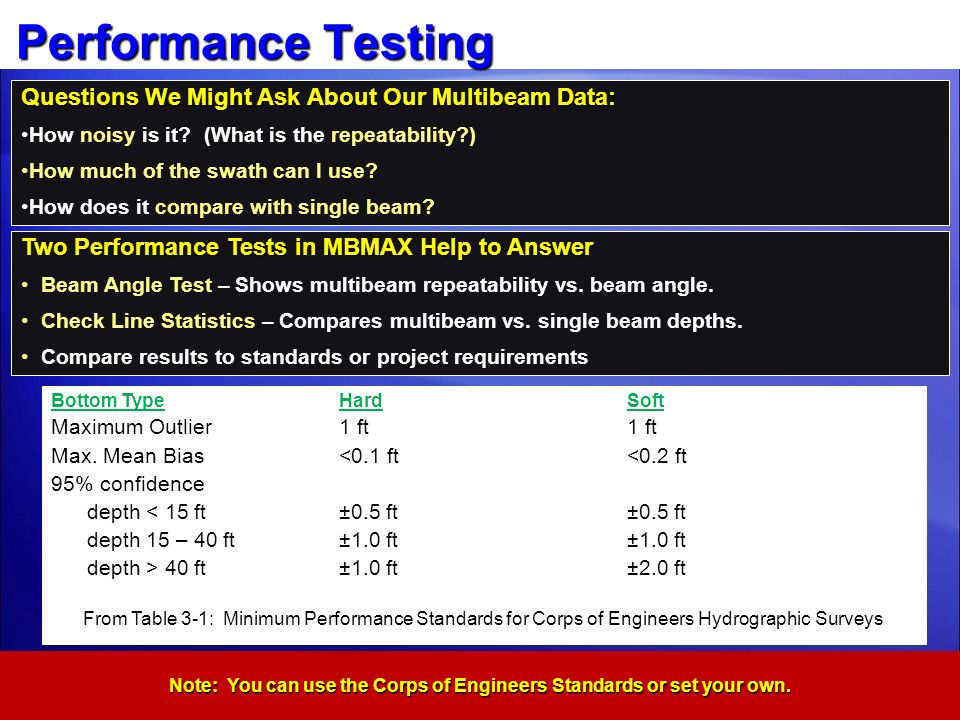 Performance Testing

Questions We Might Ask About Our Multibeam Data:

•How noisy is it? (What is the repeatability?)

•How much of the swath can I use?

•How does it compare with single beam?

Two Performance Tests in MBMAX Help to Answer

• Beam Angle Test – Shows multibeam repeatability vs. beam angle.

• Check Line Statistics – Compares multibeam vs. single beam depths.

• Compare results to standards or project requirements

| Bottom Type | Hard | Soft |
|---|---|---|
| Maximum Outlier | 1 ft | 1 ft |
| Max. Mean Bias | <0.1 ft | <0.2 ft |
| 95% confidence | | |
| depth < 15 ft | ±0.5 ft | ±0.5 ft |
| depth 15 – 40 ft | ±1.0 ft | ±1.0 ft |
| depth > 40 ft | ±1.0 ft | ±2.0 ft |

From Table 3-1: Minimum Performance Standards for Corps of Engineers Hydrographic Surveys

Note: You can use the Corps of Engineers Standards or set your own.